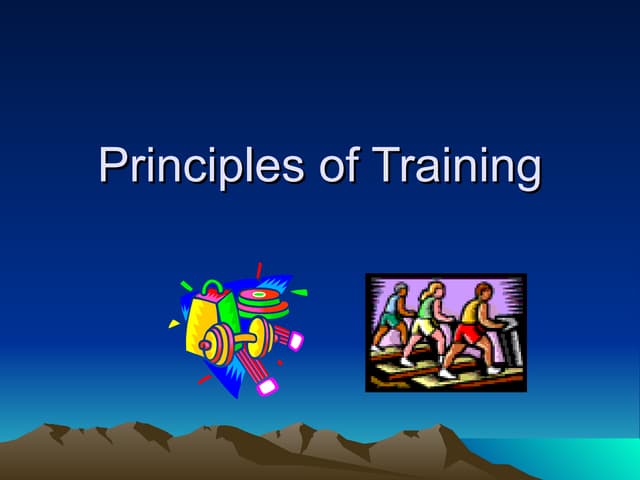 Principles of Training